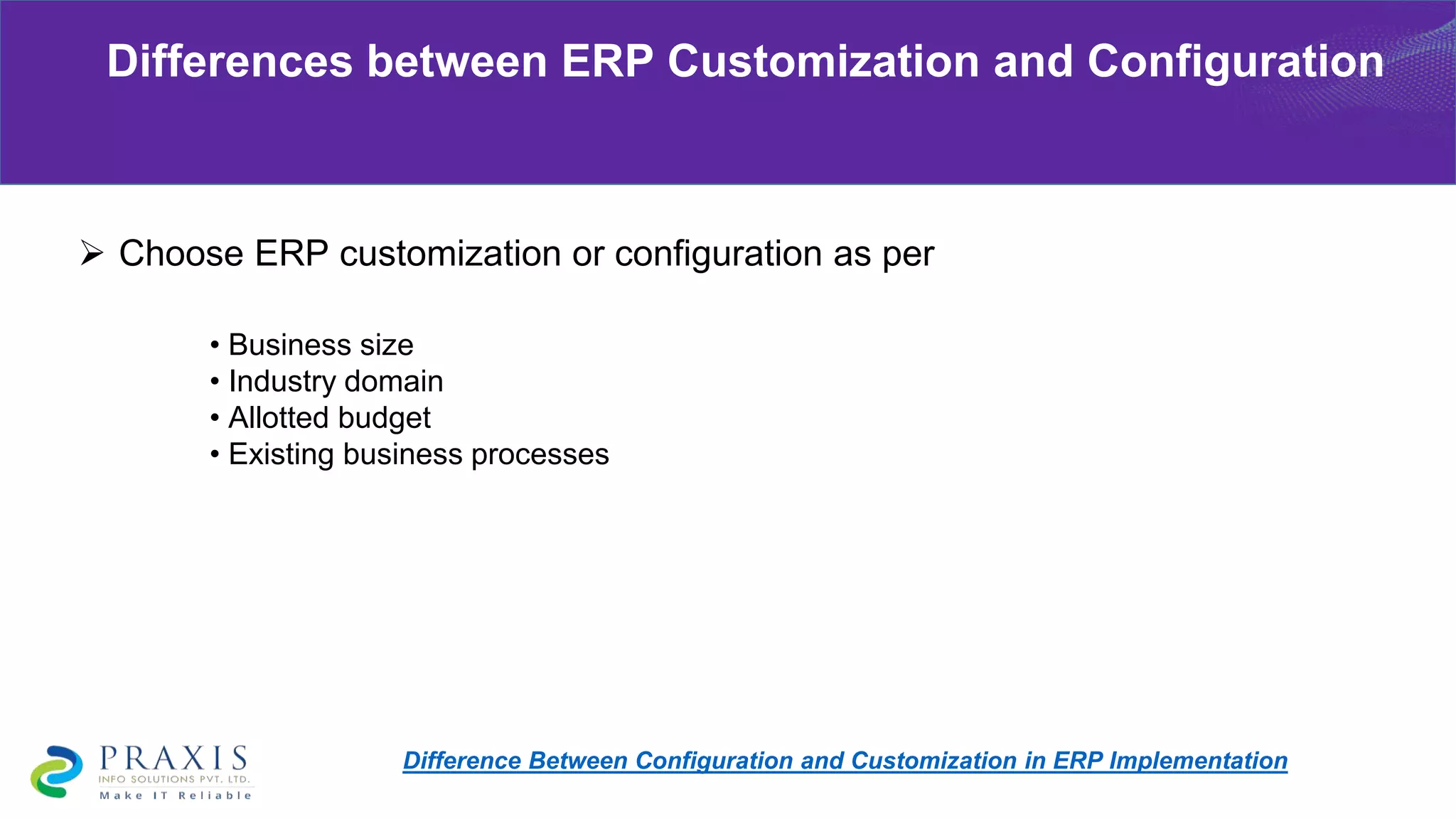 Differences between ERP Customization and Configuration

➢ Choose ERP customization or configuration as per

• Business size
• Industry domain
• Allotted budget
• Existing business processes

PRAXIS
INFO SOLUTIONS PVT. LTD.
Make IT Reliable

Difference Between Configuration and Customization in ERP Implementation